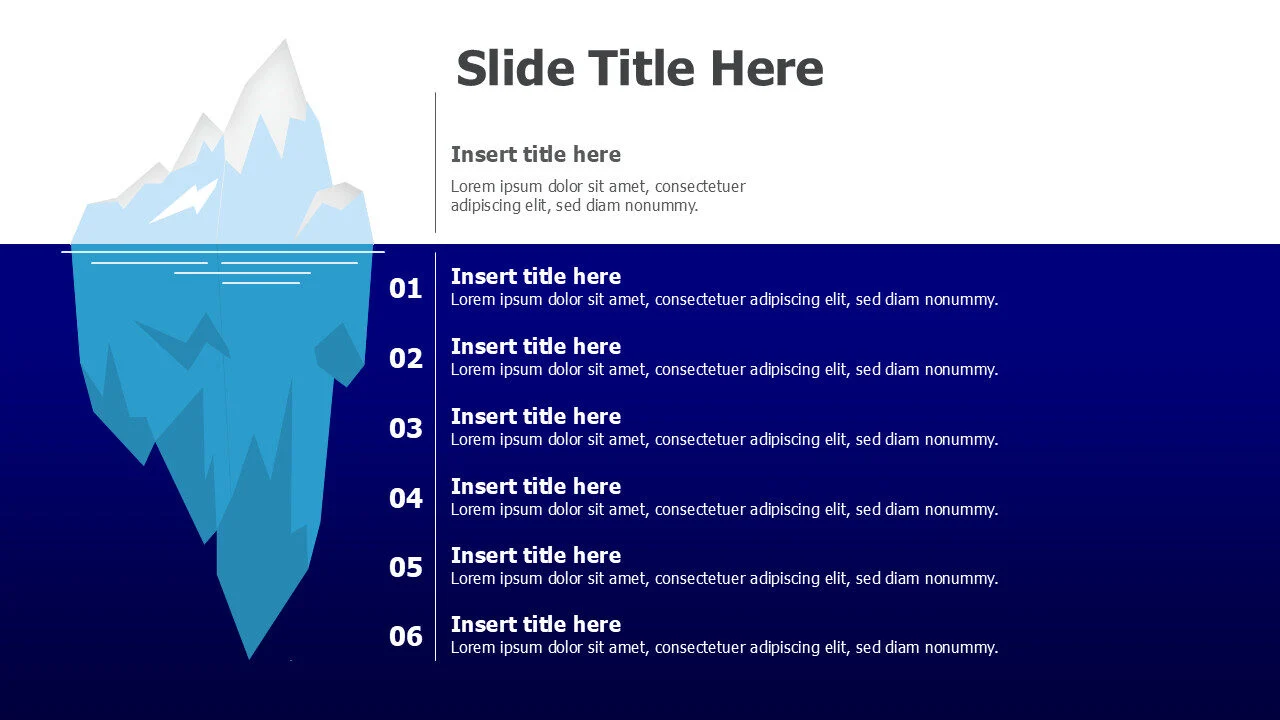 Slide Title Here

Insert title here
Lorem ipsum dolor sit amet, consectetuer adipiscing elit, sed diam nonummy.

01
Insert title here
Lorem ipsum dolor sit amet, consectetuer adipiscing elit, sed diam nonummy.

02
Insert title here
Lorem ipsum dolor sit amet, consectetuer adipiscing elit, sed diam nonummy.

03
Insert title here
Lorem ipsum dolor sit amet, consectetuer adipiscing elit, sed diam nonummy.

04
Insert title here
Lorem ipsum dolor sit amet, consectetuer adipiscing elit, sed diam nonummy.

05
Insert title here
Lorem ipsum dolor sit amet, consectetuer adipiscing elit, sed diam nonummy.

06
Insert title here
Lorem ipsum dolor sit amet, consectetuer adipiscing elit, sed diam nonummy.